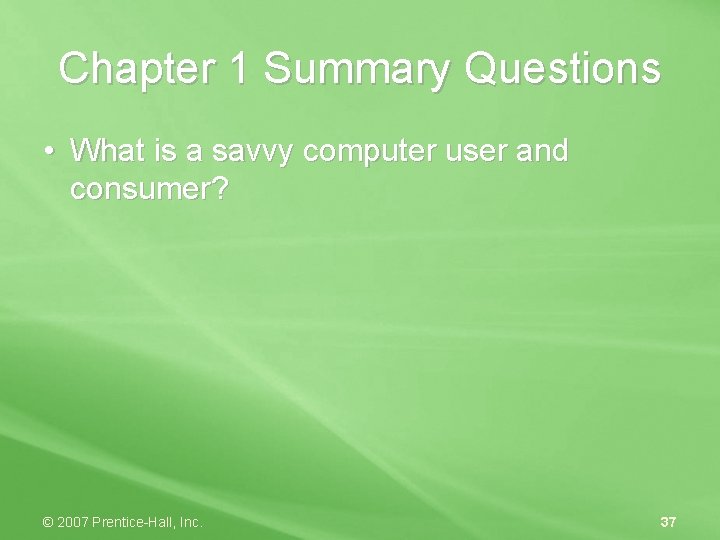 Chapter 1 Summary Questions

• What is a savvy computer user and consumer?

© 2007 Prentice-Hall, Inc.

37